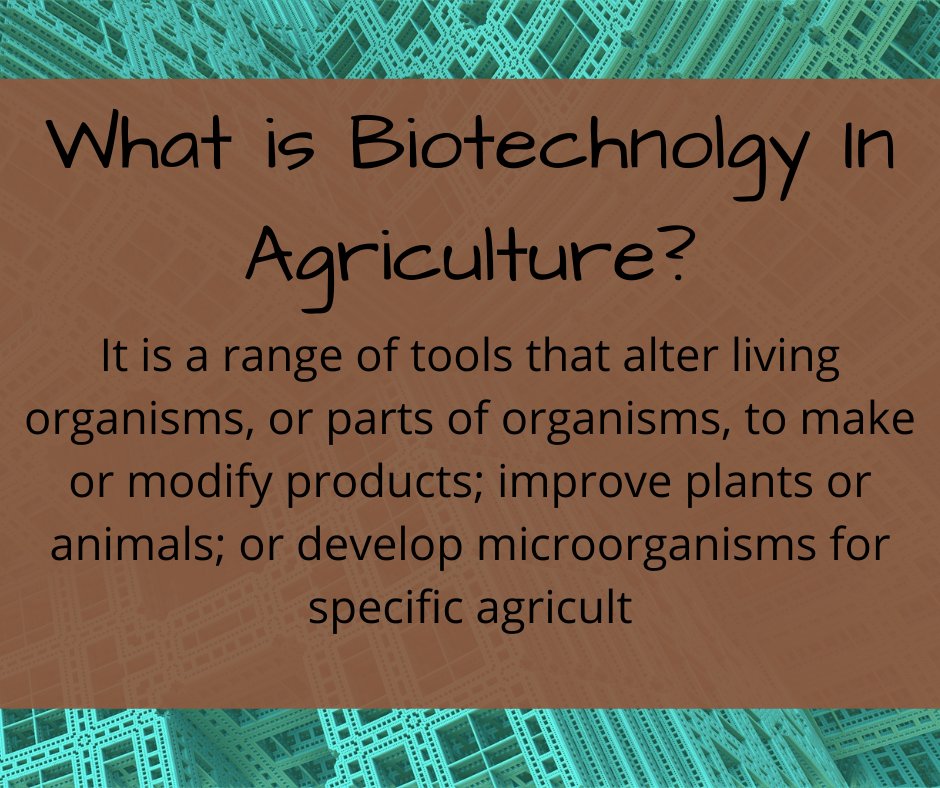 What is Biotechnolgy In Agriculture?

It is a range of tools that alter living organisms, or parts of organisms, to make or modify products; improve plants or animals; or develop microorganisms for specific agricult